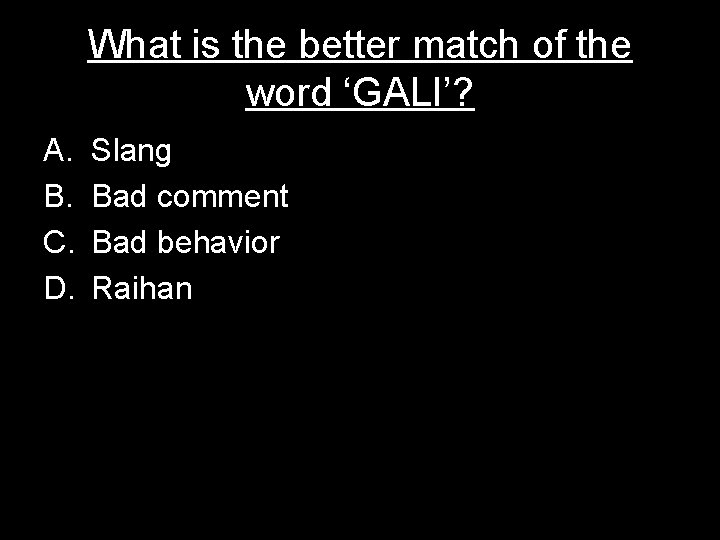 What is the better match of the word ‘GALI’?

A. Slang
B. Bad comment
C. Bad behavior
D. Raihan